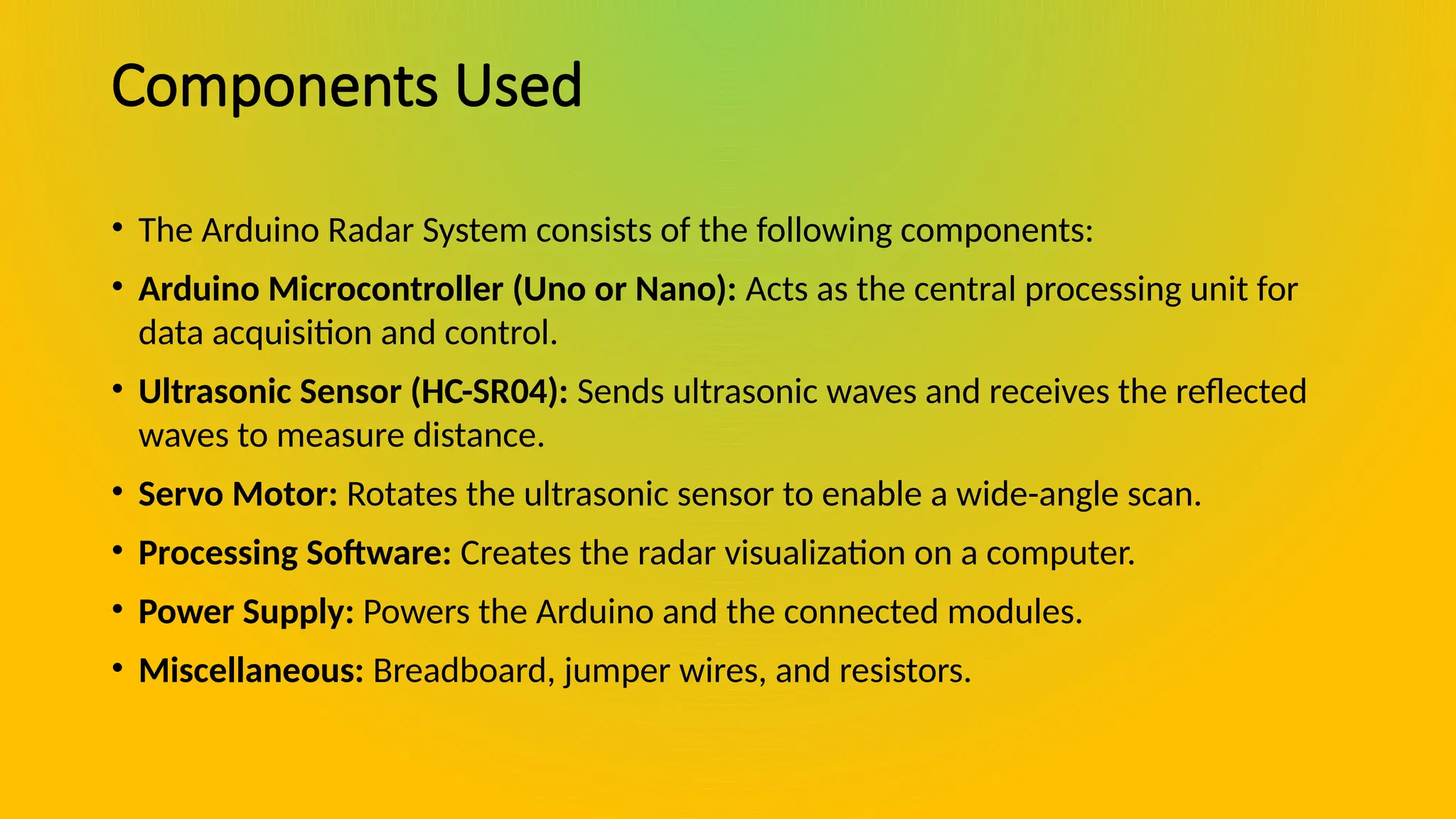 Components Used

• The Arduino Radar System consists of the following components:

• Arduino Microcontroller (Uno or Nano): Acts as the central processing unit for data acquisition and control.

• Ultrasonic Sensor (HC-SR04): Sends ultrasonic waves and receives the reflected waves to measure distance.

• Servo Motor: Rotates the ultrasonic sensor to enable a wide-angle scan.

• Processing Software: Creates the radar visualization on a computer.

• Power Supply: Powers the Arduino and the connected modules.

• Miscellaneous: Breadboard, jumper wires, and resistors.